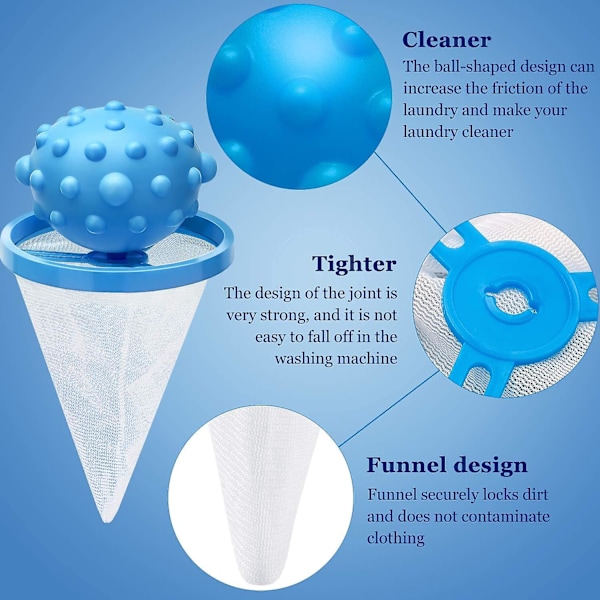 Cleaner
The ball-shaped design can increase the friction of the laundry and make your laundry cleaner

Tighter
The design of the joint is very strong, and it is not easy to fall off in the washing machine

Funnel design
Funnel securely locks dirt and does not contaminate clothing